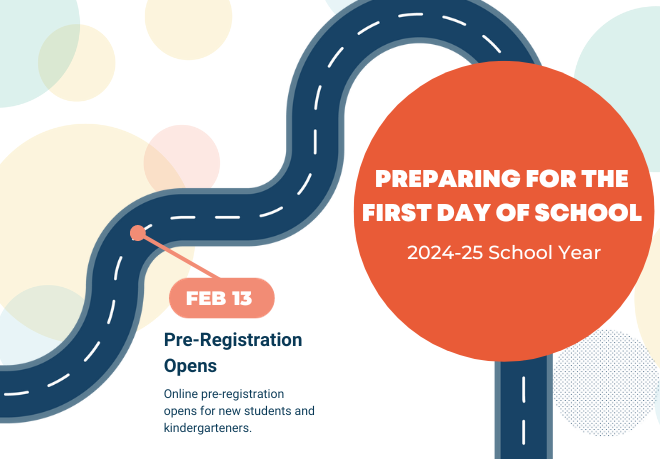 PREPARING FOR THE FIRST DAY OF SCHOOL

2024-25 School Year

FEB 13

Pre-Registration Opens

Online pre-registration opens for new students and kindergarteners.